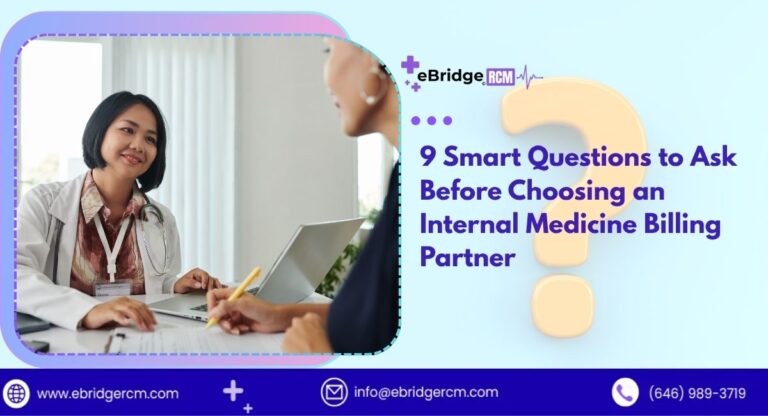 eBridge RCM

9 Smart Questions to Ask Before Choosing an Internal Medicine Billing Partner

www.ebridgercm.com

info@ebridgercm.com

(646) 989-3719